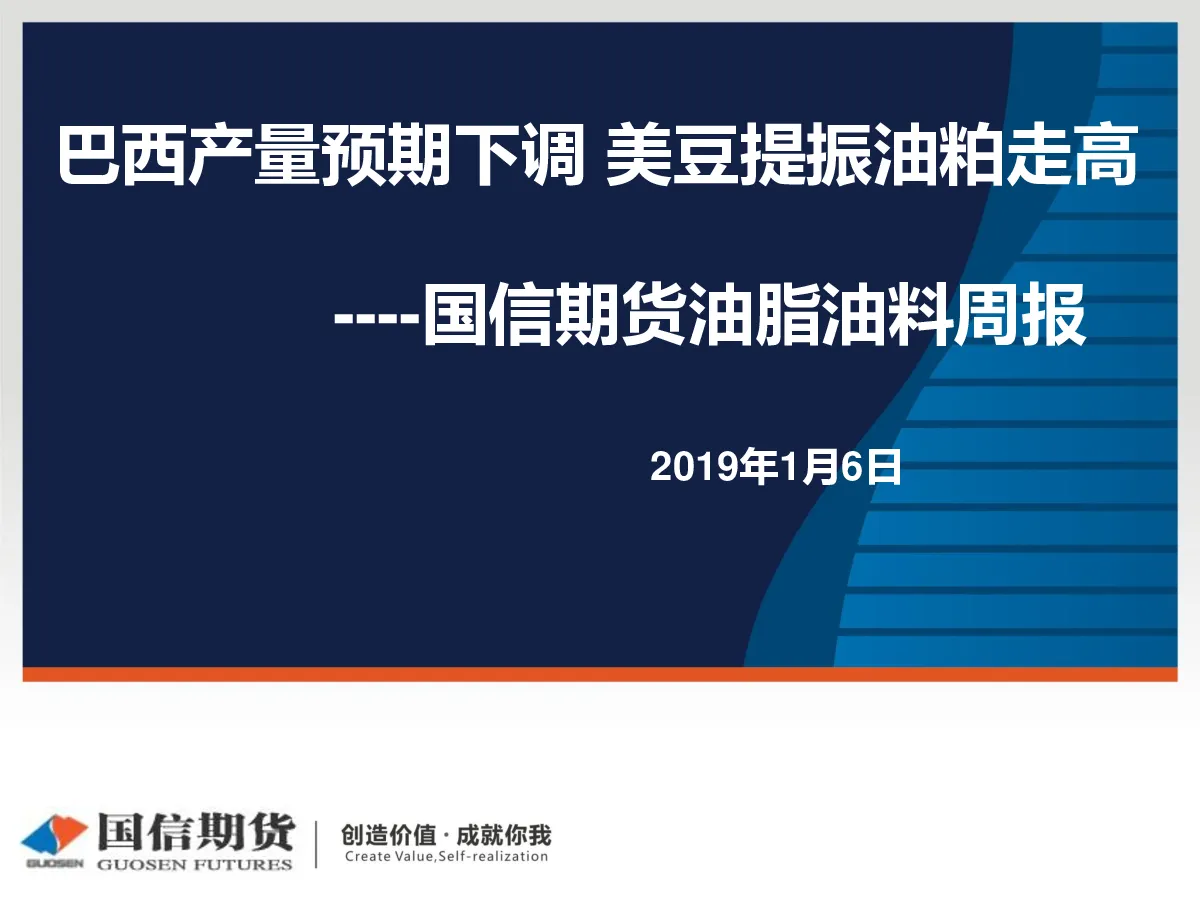 巴西产量预期下调 美豆提振油粕走高

----国信期货油脂油料周报

2019年1月6日

GUOSEN 国信期货 GUOSEN FUTURES

创造价值 · 成就你我
Create Value,Self-realization